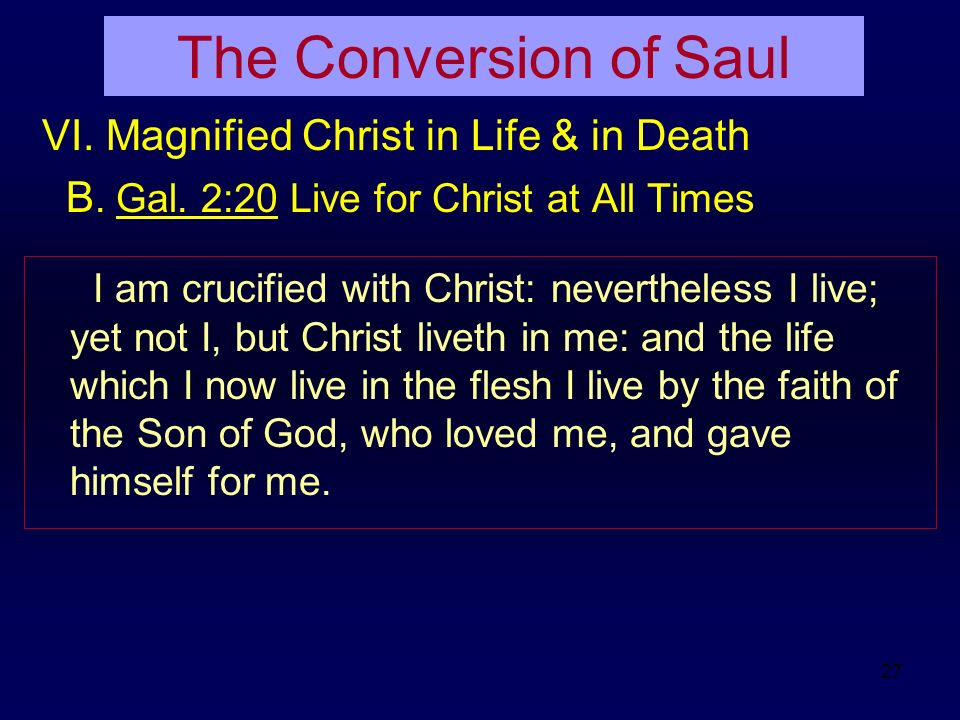 The Conversion of Saul

VI. Magnified Christ in Life & in Death

B. Gal. 2:20 Live for Christ at All Times

I am crucified with Christ: nevertheless I live; yet not I, but Christ liveth in me: and the life which I now live in the flesh I live by the faith of the Son of God, who loved me, and gave himself for me.

27